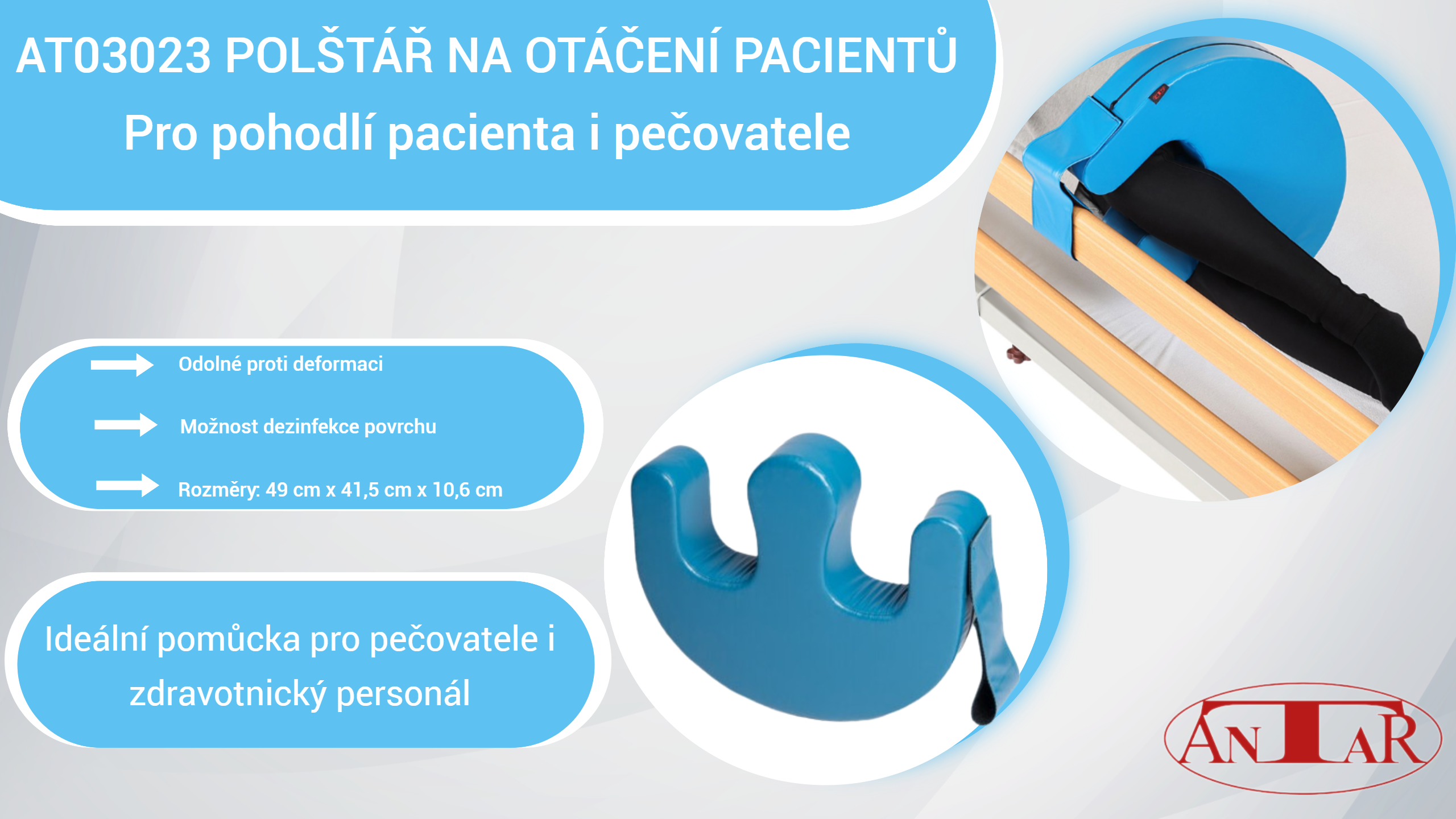 AT03023 POLŠTÁŘ NA OTÁČENÍ PACIENTŮ

Pro pohodlí pacienta i pečovatele

Odolné proti deformaci

Možnost dezinfekce povrchu

Rozměry: 49 cm x 41,5 cm x 10,6 cm

Ideální pomůcka pro pečovatele i zdravotnický personál

ANTAR